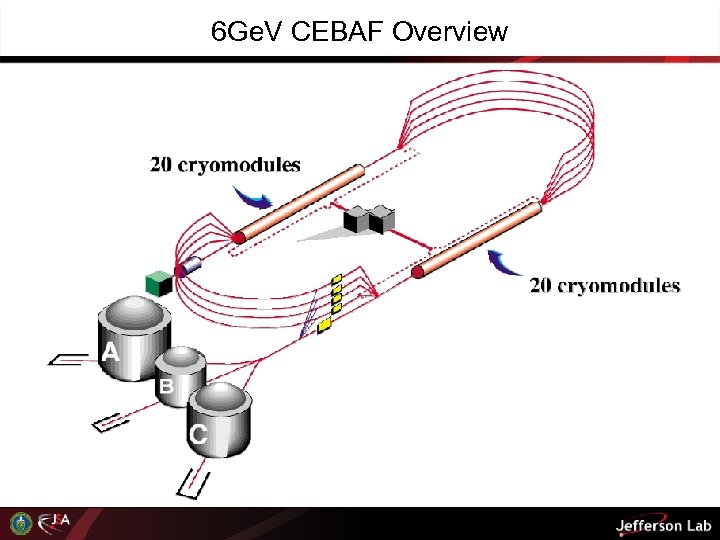 6GeV CEBAF Overview

20 cryomodules

20 cryomodules

A

B

C

JSA

Jefferson Lab